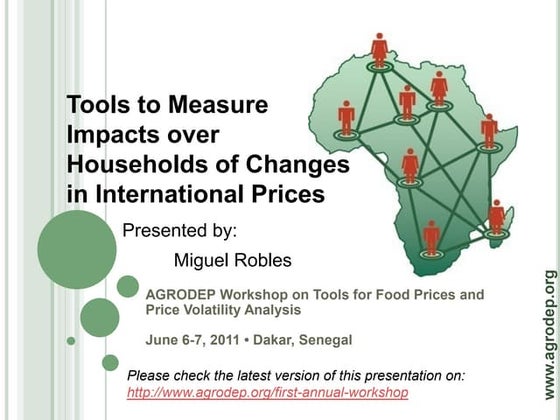 Tools to Measure Impacts over Households of Changes in International Prices

Presented by:

Miguel Robles

AGRODEP Workshop on Tools for Food Prices and Price Volatility Analysis

June 6-7, 2011 • Dakar, Senegal

Please check the latest version of this presentation on: http://www.agrodep.org/first-annual-workshop

www.agrodep.org